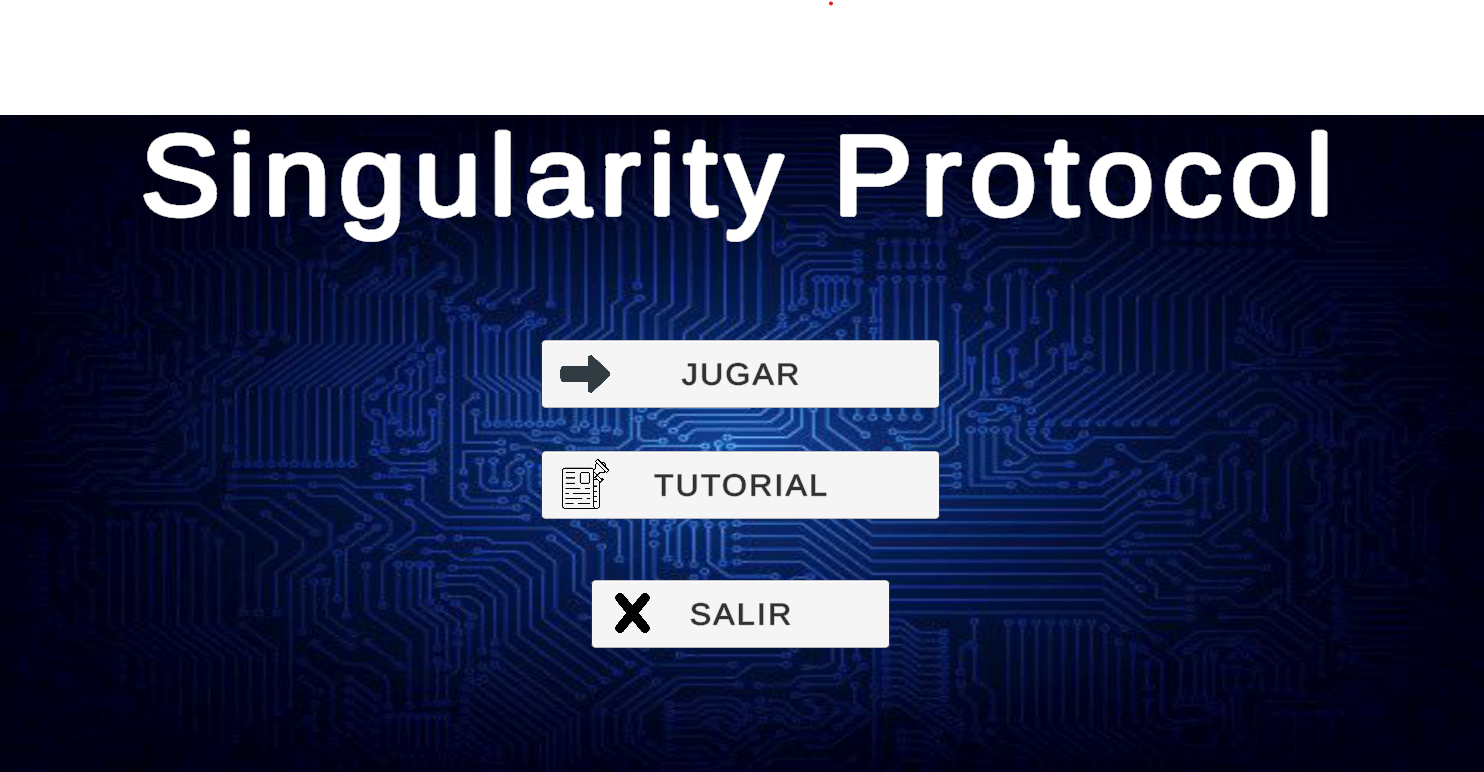 Singularity Protocol

JUGAR

TUTORIAL

SALIR